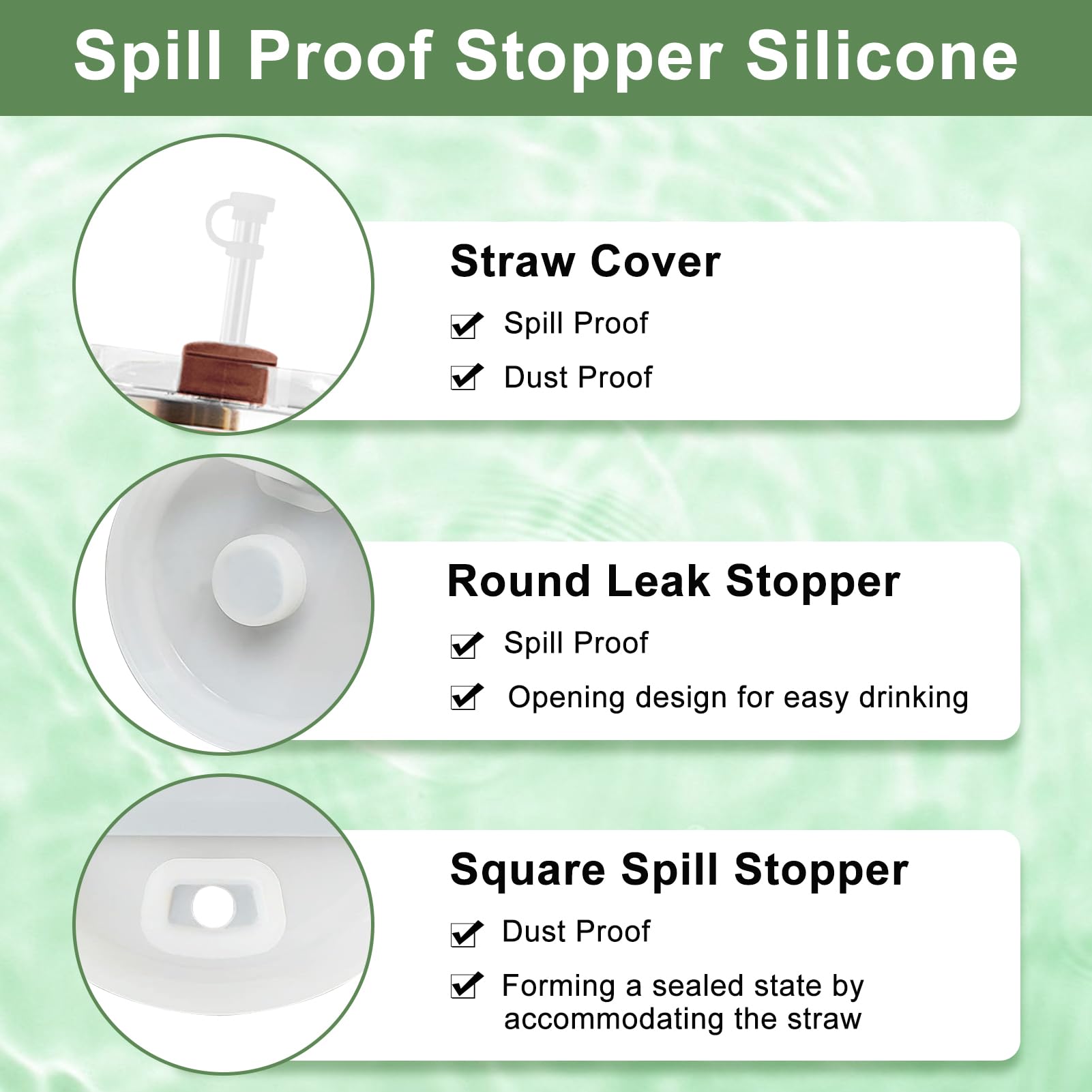 Spill Proof Stopper Silicone

Straw Cover

Spill Proof

Dust Proof

Round Leak Stopper

Spill Proof

Opening design for easy drinking

Square Spill Stopper

Dust Proof

Forming a sealed state by accommodating the straw